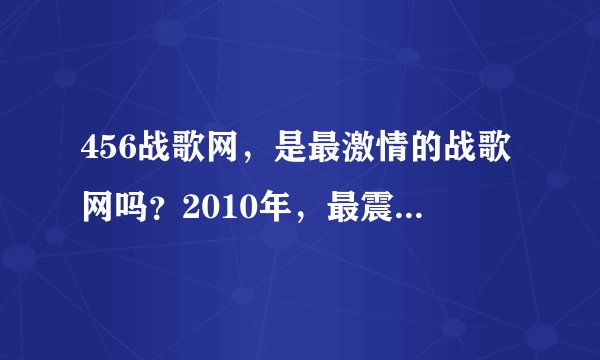 456战歌网，是最激情的战歌网吗？2010年，最震...